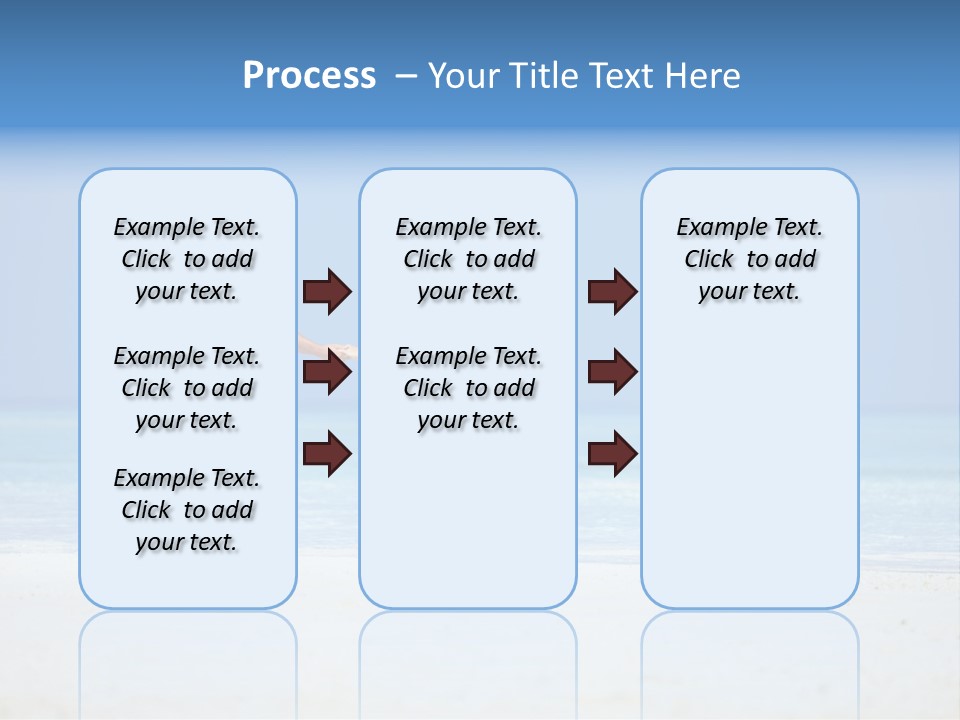 Process – Your Title Text Here

Example Text. Click to add your text.

Example Text. Click to add your text.

Example Text. Click to add your text.

Example Text. Click to add your text.

Example Text. Click to add your text.

Example Text. Click to add your text.